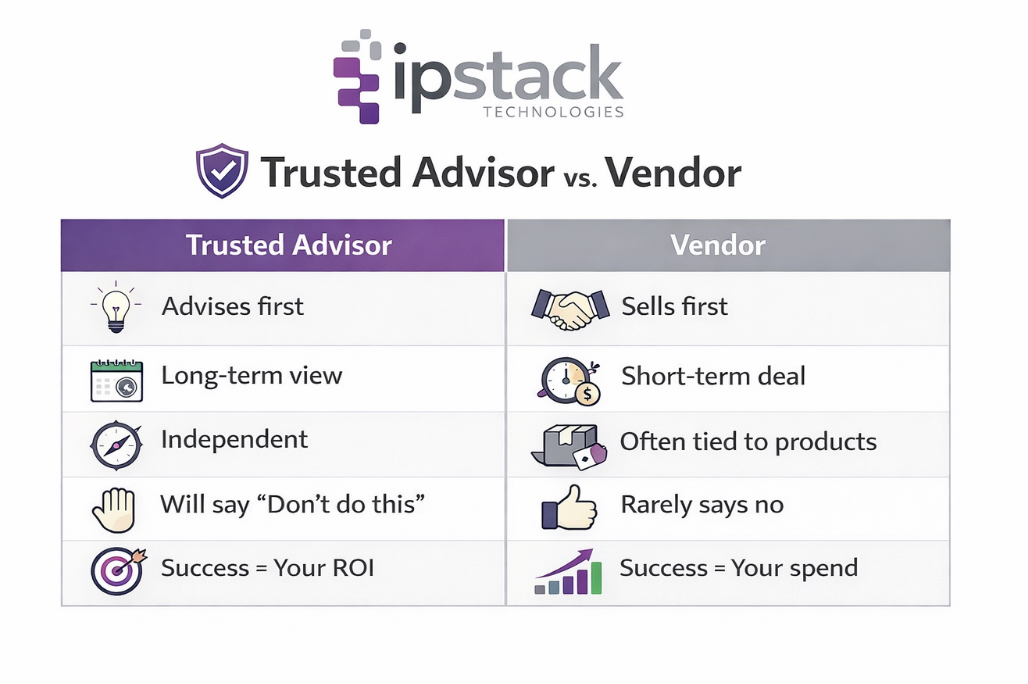 ipstack
TECHNOLOGIES

Trusted Advisor vs. Vendor

| Trusted Advisor | Vendor |
|---|---|
| Advises first | Sells first |
| Long-term view | Short-term deal |
| Independent | Often tied to products |
| Will say “Don’t do this” | Rarely says no |
| Success = Your ROI | Success = Your spend |